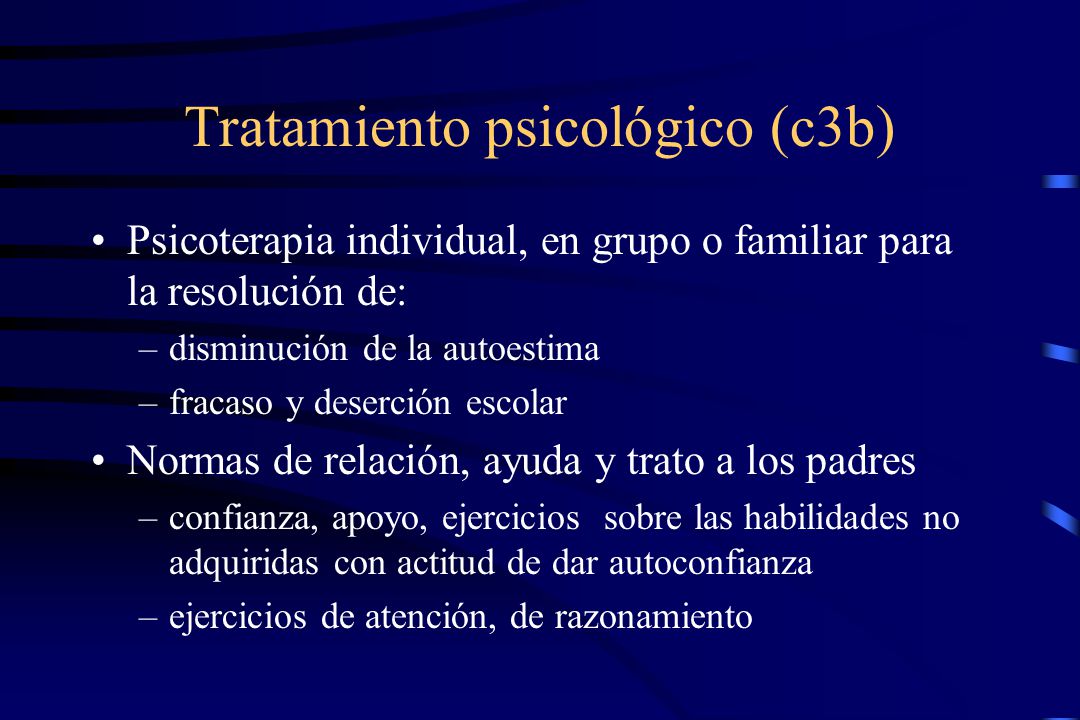 Tratamiento psicológico (c3b)

• Psicoterapia individual, en grupo o familiar para la resolución de:
– disminución de la autoestima
– fracaso y deserción escolar

• Normas de relación, ayuda y trato a los padres
– confianza, apoyo, ejercicios sobre las habilidades no adquiridas con actitud de dar autoconfianza
– ejercicios de atención, de razonamiento